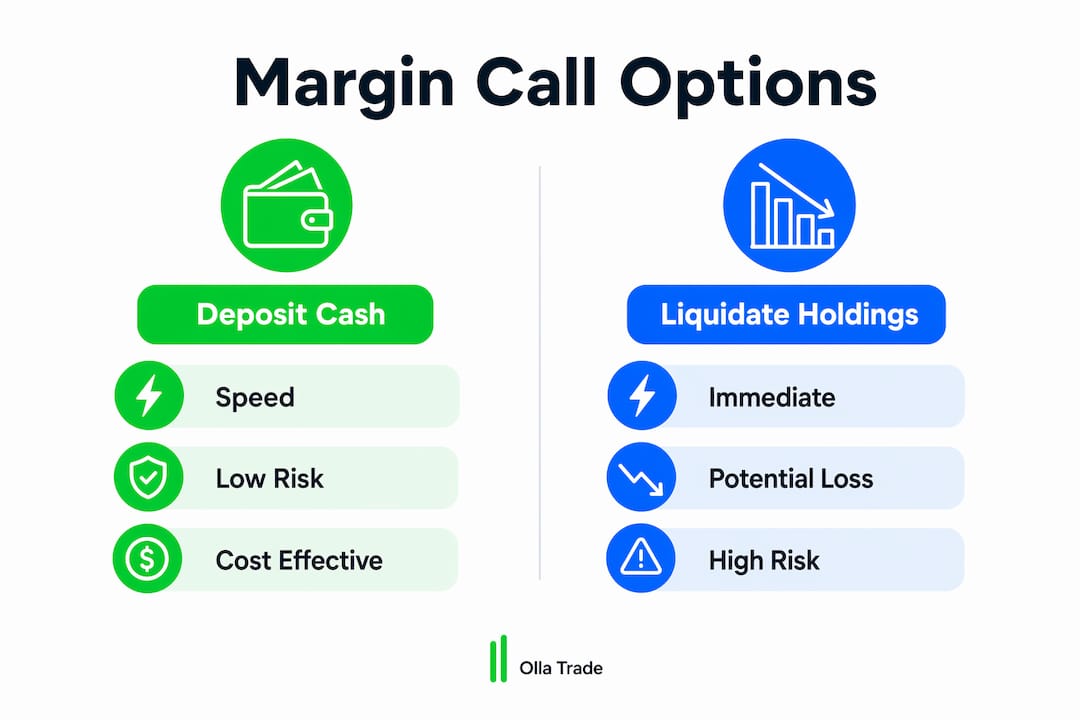 Margin Call Options

Deposit Cash

Speed

Low Risk

Cost Effective

Liquidate Holdings

Immediate

Potential Loss

High Risk

Olla Trade